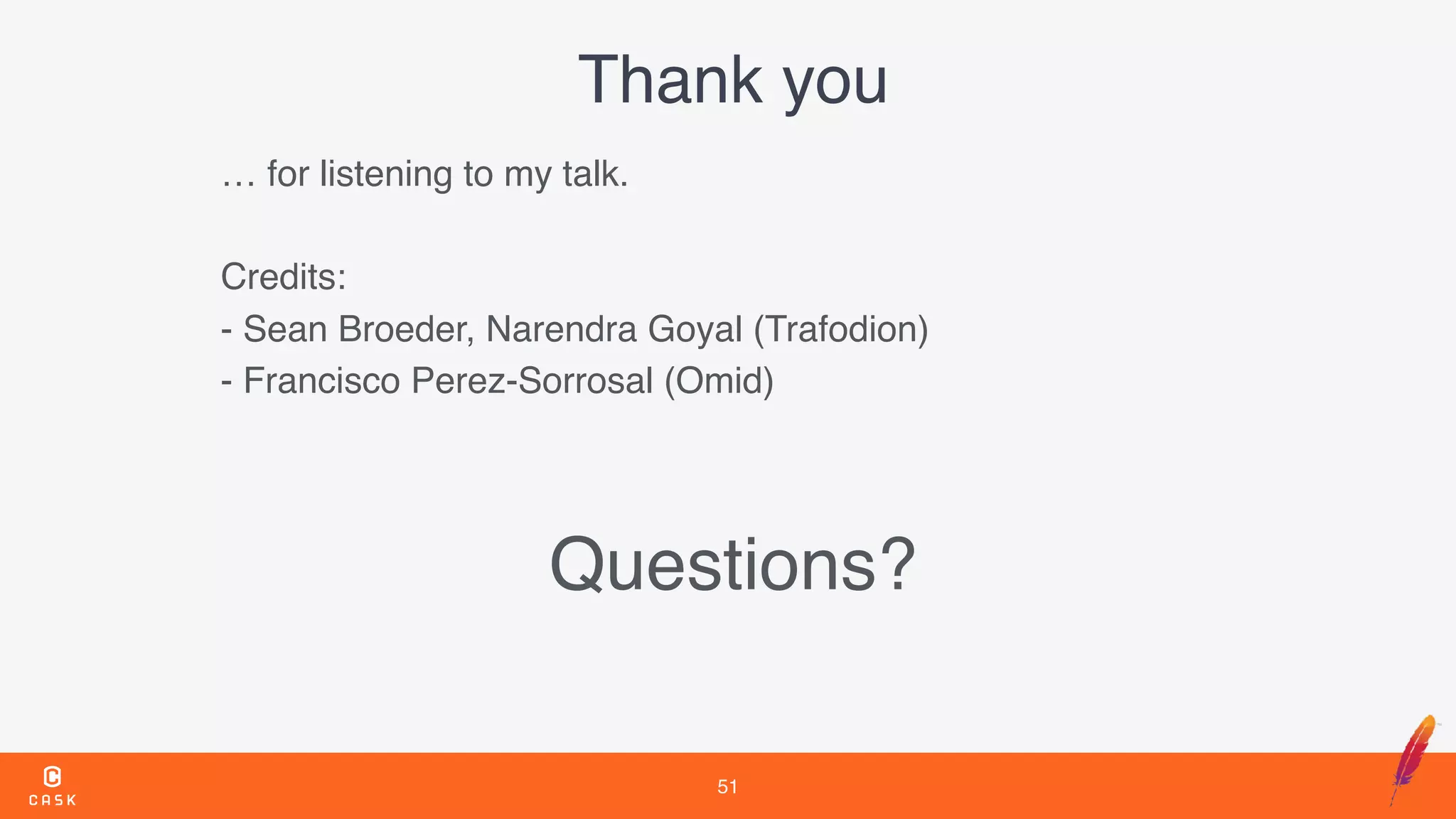 Thank you

… for listening to my talk.

Credits:
- Sean Broeder, Narendra Goyal (Trafodion)
- Francisco Perez-Sorrosal (Omid)

Questions?

CASK

51